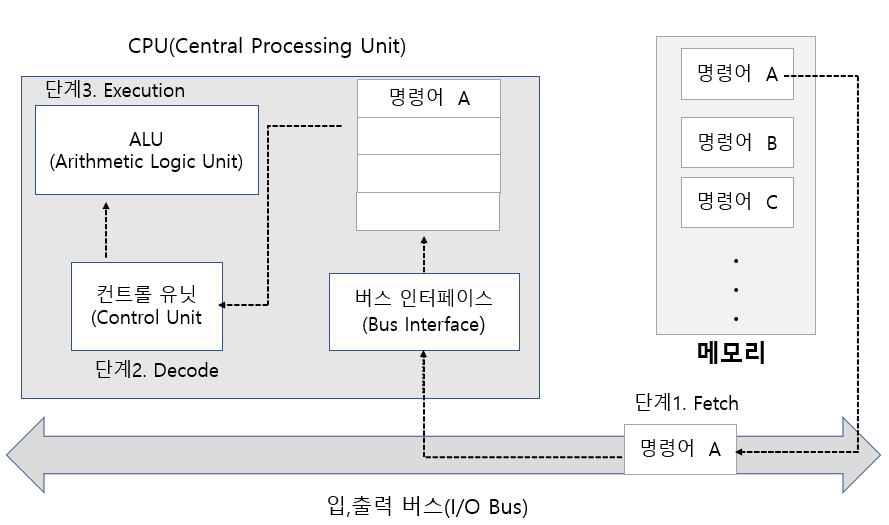 CPU(Central Processing Unit)

단계3. Execution

ALU
(Arithmetic Logic Unit)

명령어 A

컨트롤 유닛
(Control Unit

단계2. Decode

버스 인터페이스
(Bus Interface)

명령어 A

명령어 B

명령어 C

.
.
.

메모리

단계1. Fetch

명령어 A

입,출력 버스(I/O Bus)